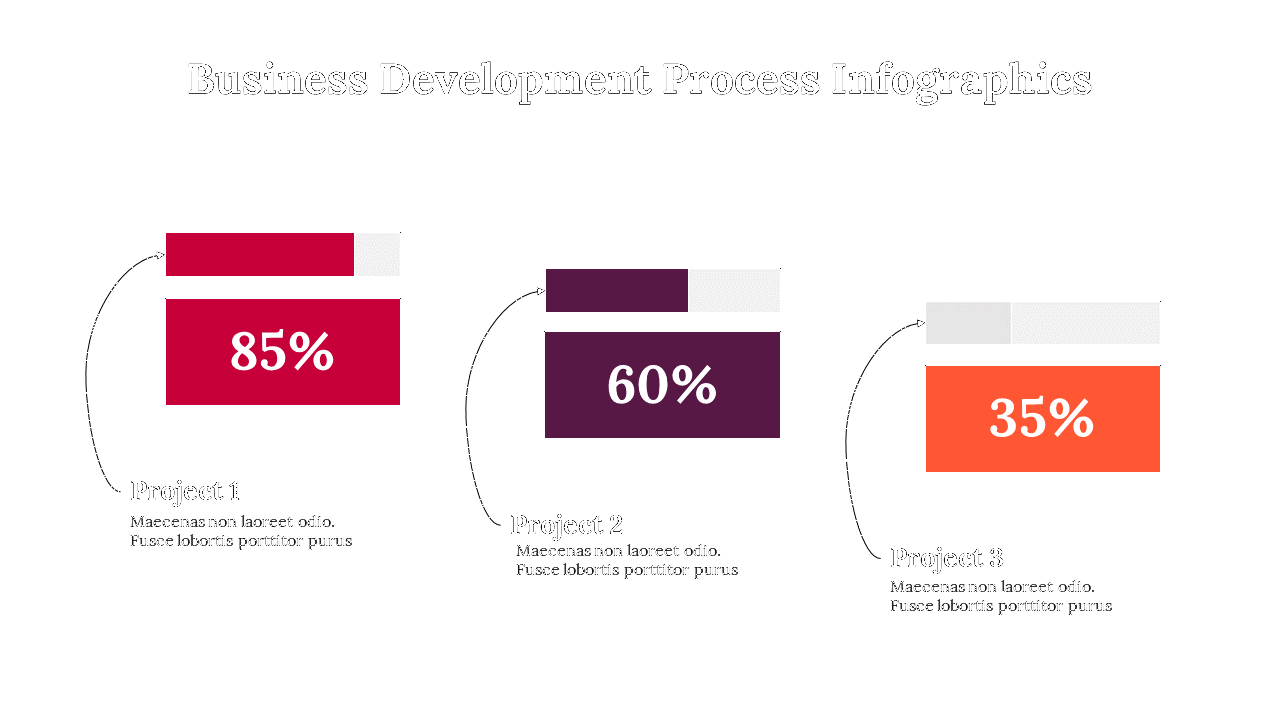 Business Development Process Infographics

85%

Project 1
Maecenas non laoreet odio. Fusce lobortis porttitor purus

60%

Project 2
Maecenas non laoreet odio. Fusce lobortis porttitor purus

35%

Project 3
Maecenas non laoreet odio. Fusce lobortis porttitor purus